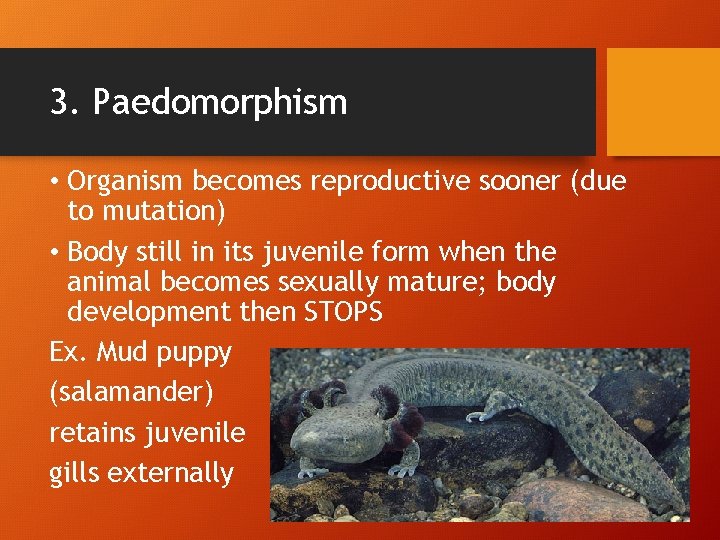 3. Paedomorphism

• Organism becomes reproductive sooner (due to mutation)

• Body still in its juvenile form when the animal becomes sexually mature; body development then STOPS

Ex. Mud puppy (salamander) retains juvenile gills externally